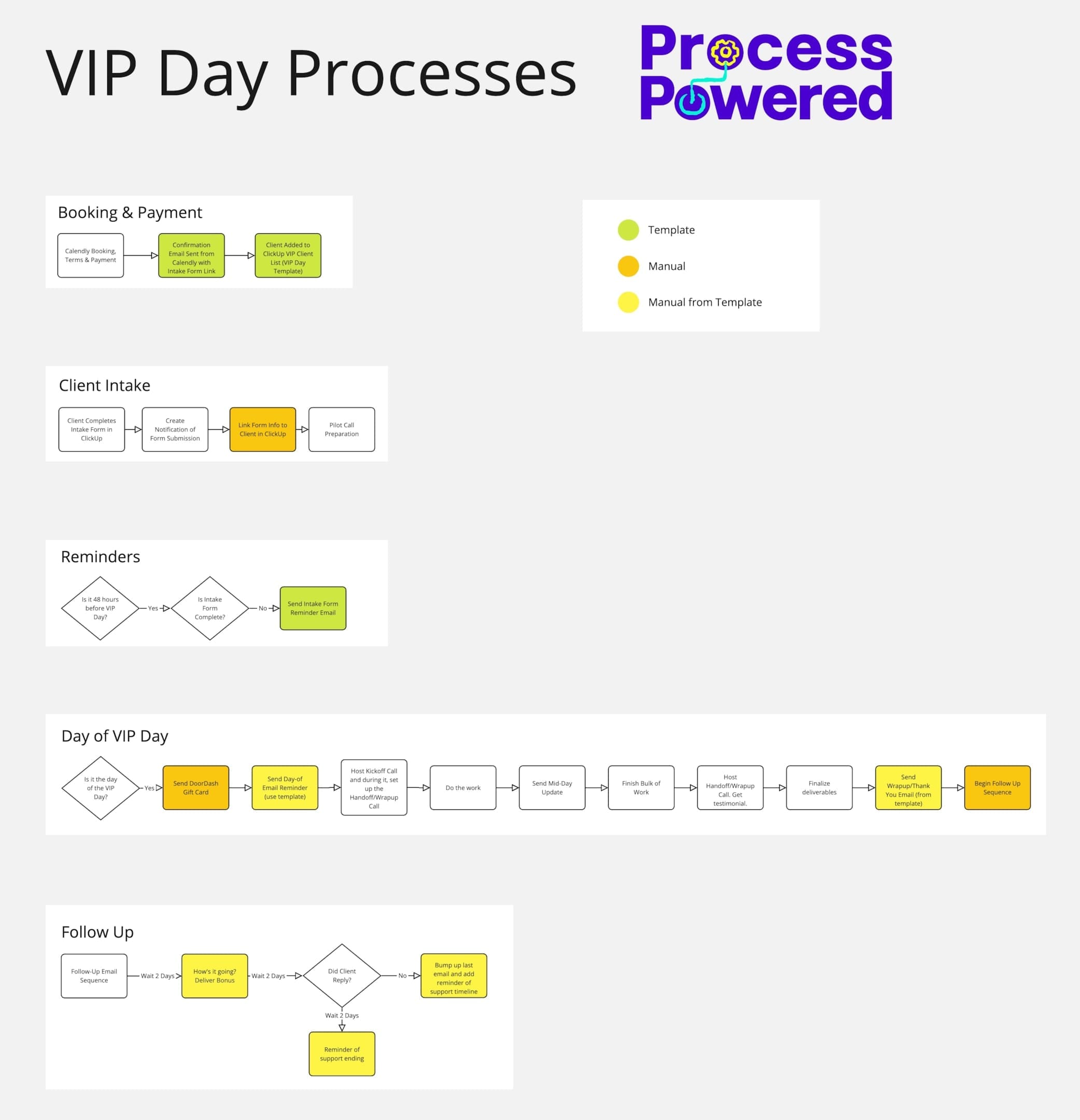 VIP Day Processes

Process Powered

Booking & Payment

Calendly Booking, Terms & Payment

Confirmation Email Sent from Calendly with Intake Form Link

Client Added to ClickUp VIP Client List (VIP Day Template)

Template

Manual

Manual from Template

Client Intake

Client Completes Intake Form in ClickUp

Create Notification of Form Submission

Link Form Info to Client in ClickUp

Pilot Call Preparation

Reminders

Is it 48 hours before VIP Day?

Yes

Is Intake Form Complete?

No

Send Intake Form Reminder Email

Day of VIP Day

Is it the day of the VIP Day?

Yes

Send DoorDash Gift Card

Send Day-of Email Reminder (use template)

Host Kickoff Call and during it, set up the Handoff/Wrapup Call

Do the work

Send Mid-Day Update

Finish Bulk of Work

Host Handoff/Wrapup Call. Get testimonial.

Finalize deliverables

Send Wrapup/Thank You Email (from template)

Begin Follow Up Sequence

Follow Up

Follow-Up Email Sequence

Wait 2 Days

How's it going? Deliver Bonus

Wait 2 Days

Did Client Reply?

No

Bump up last email and add reminder of support timeline

Wait 2 Days

Reminder of support ending